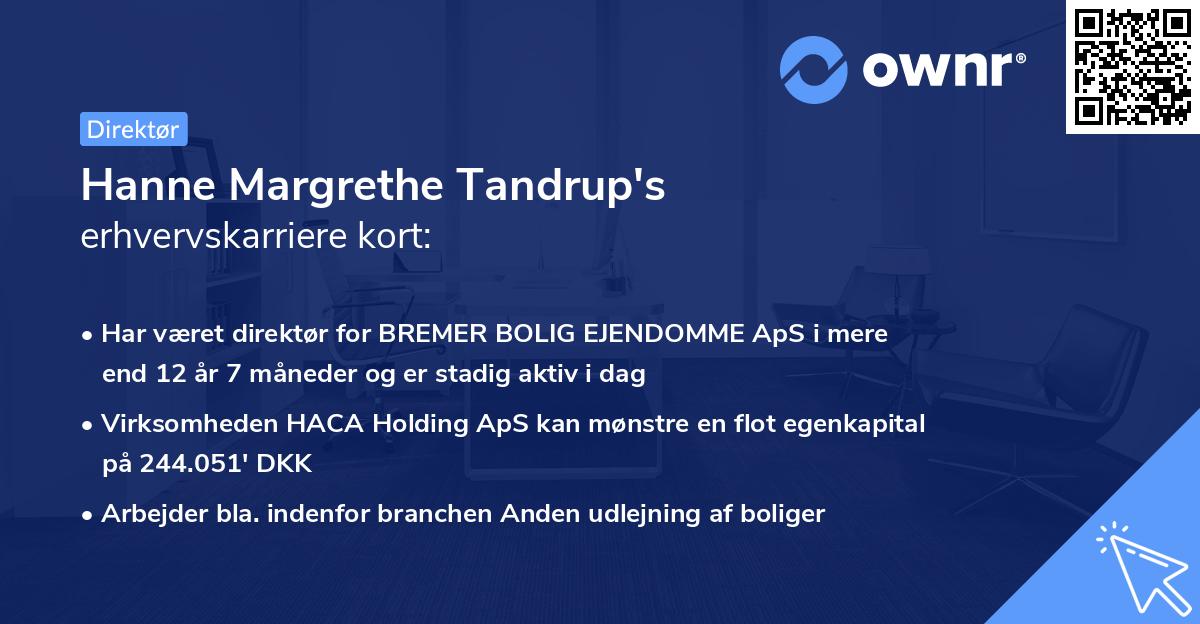 ownr®

Direktør

Hanne Margrethe Tandrup's
erhvervskarriere kort:

• Har været direktør for BREMER BOLIG EJENDOMME ApS i mere end 12 år 7 måneder og er stadig aktiv i dag
• Virksomheden HACA Holding ApS kan mønstre en flot egenkapital på 244.051' DKK
• Arbejder bla. indenfor branchen Anden udlejning af boliger